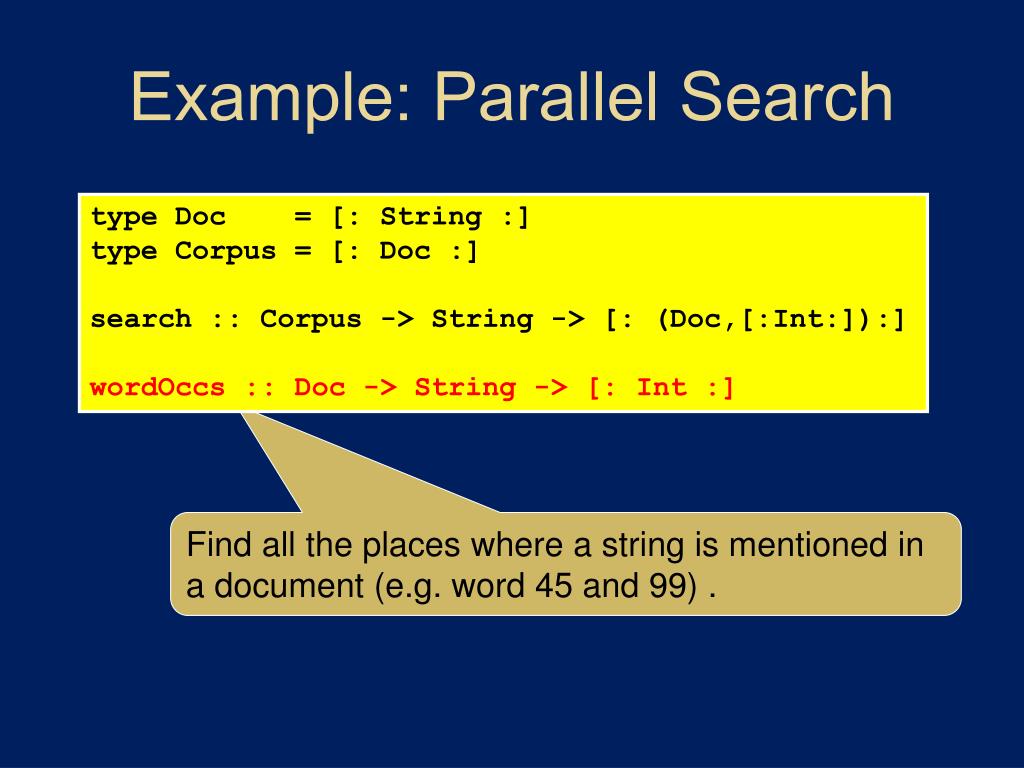 Example: Parallel Search

type Doc    = [: String :]
type Corpus = [: Doc :]

search :: Corpus -> String -> [: (Doc,[:Int:]):]

wordOccs :: Doc -> String -> [: Int :]

Find all the places where a string is mentioned in a document (e.g. word 45 and 99) .